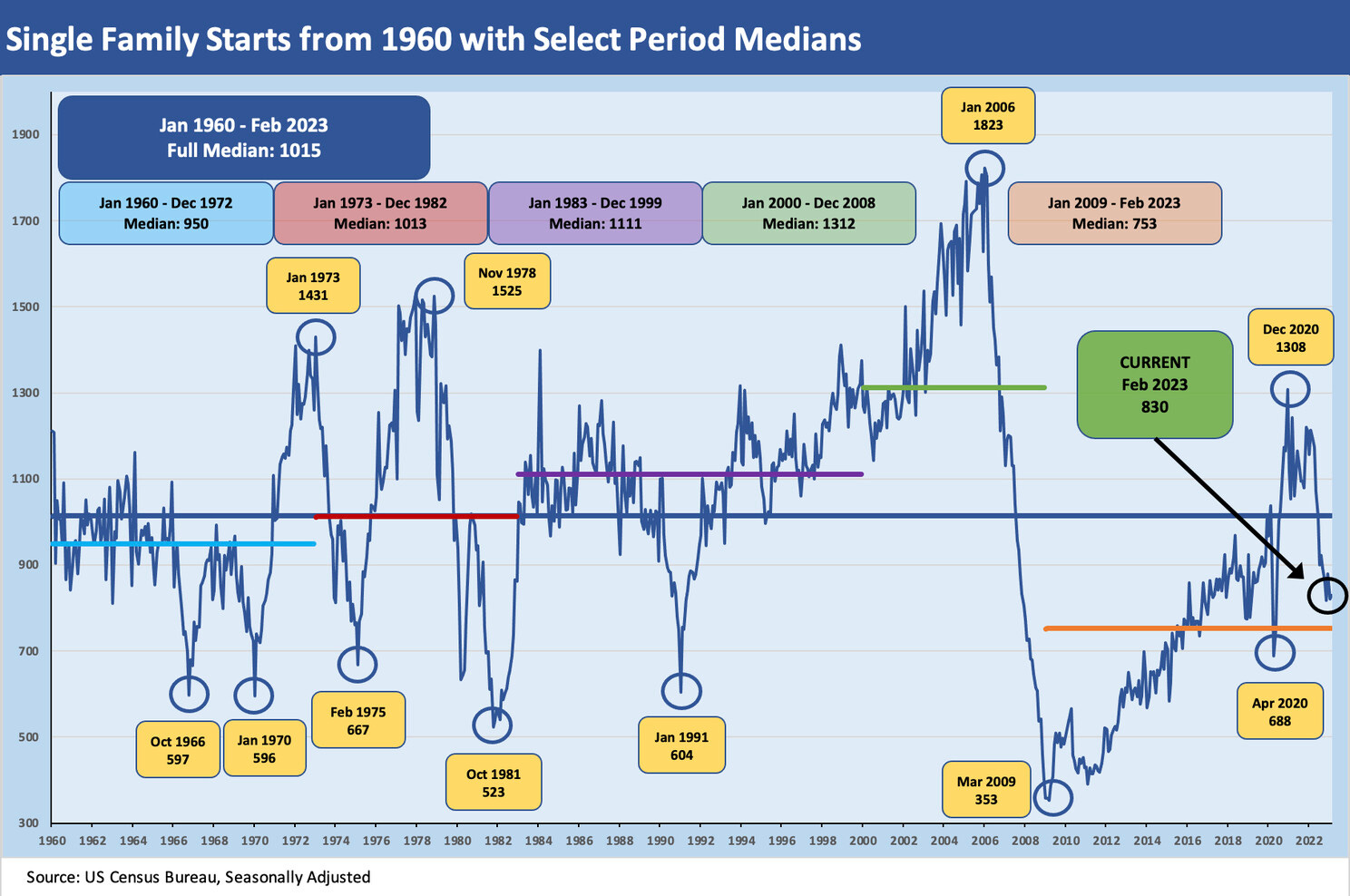 Single Family Starts from 1960 with Select Period Medians

Jan 1960 - Feb 2023
Full Median: 1015

Jan 1960 - Dec 1972
Median: 950

Jan 1973 - Dec 1982
Median: 1013

Jan 1983 - Dec 1999
Median: 1111

Jan 2000 - Dec 2008
Median: 1312

Jan 2009 - Feb 2023
Median: 753

Jan 2006
1823

Jan 1973
1431

Nov 1978
1525

Dec 2020
1308

CURRENT
Feb 2023
830

Oct 1966
597

Jan 1970
596

Feb 1975
667

Oct 1981
523

Jan 1991
604

Mar 2009
353

Apr 2020
688

1900
1700
1500
1300
1100
900
700
500
300

1960 1962 1964 1966 1968 1970 1972 1974 1976 1978 1980 1982 1984 1986 1988 1990 1992 1994 1996 1998 2000 2002 2004 2006 2008 2010 2012 2014 2016 2018 2020 2022

Source: US Census Bureau, Seasonally Adjusted